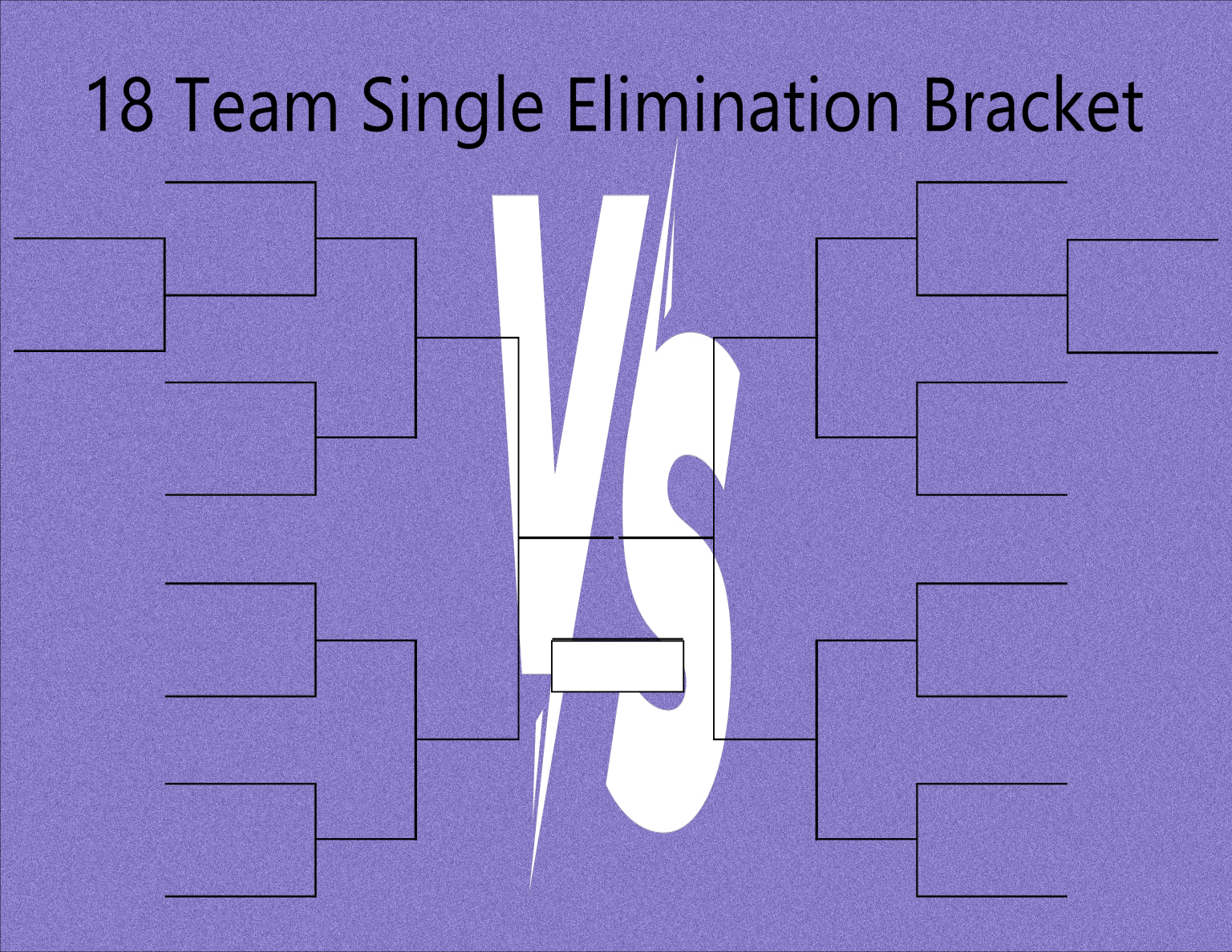 18 Team Single Elimination Bracket

VS